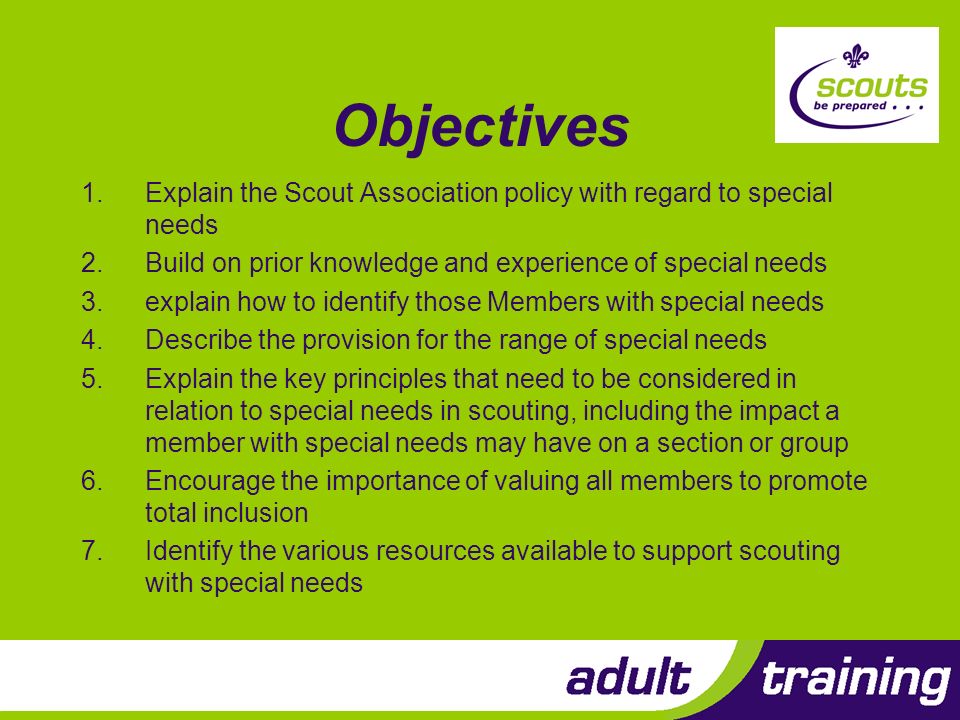 scouts
be prepared . . .

Objectives

1. Explain the Scout Association policy with regard to special needs
2. Build on prior knowledge and experience of special needs
3. explain how to identify those Members with special needs
4. Describe the provision for the range of special needs
5. Explain the key principles that need to be considered in relation to special needs in scouting, including the impact a member with special needs may have on a section or group
6. Encourage the importance of valuing all members to promote total inclusion
7. Identify the various resources available to support scouting with special needs

adult training